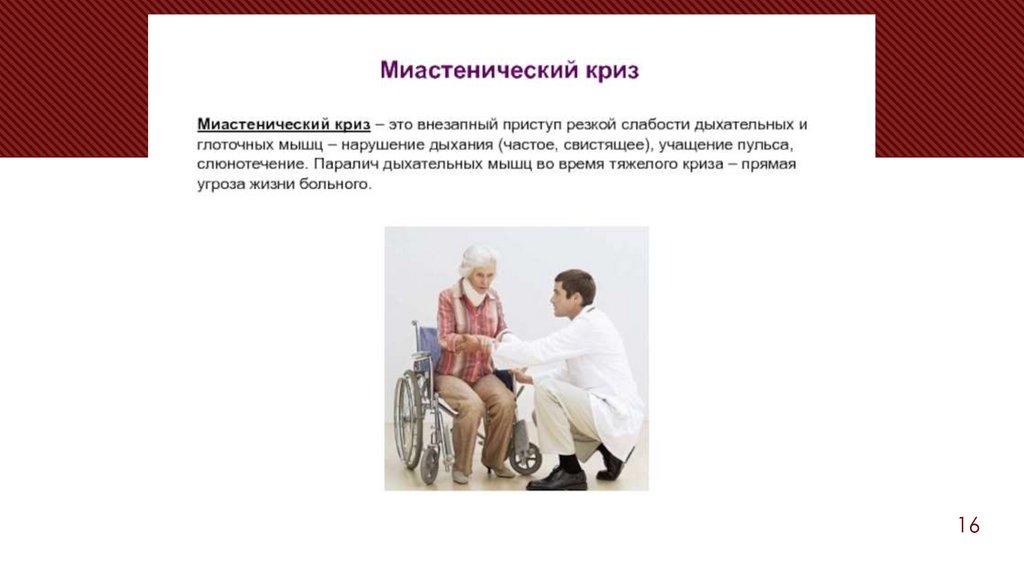 Миастенический криз

Миастенический криз – это внезапный приступ резкой слабости дыхательных и глоточных мышц – нарушение дыхания (частое, свистящее), учащение пульса, слюнотечение. Паралич дыхательных мышц во время тяжелого криза – прямая угроза жизни больного.

16